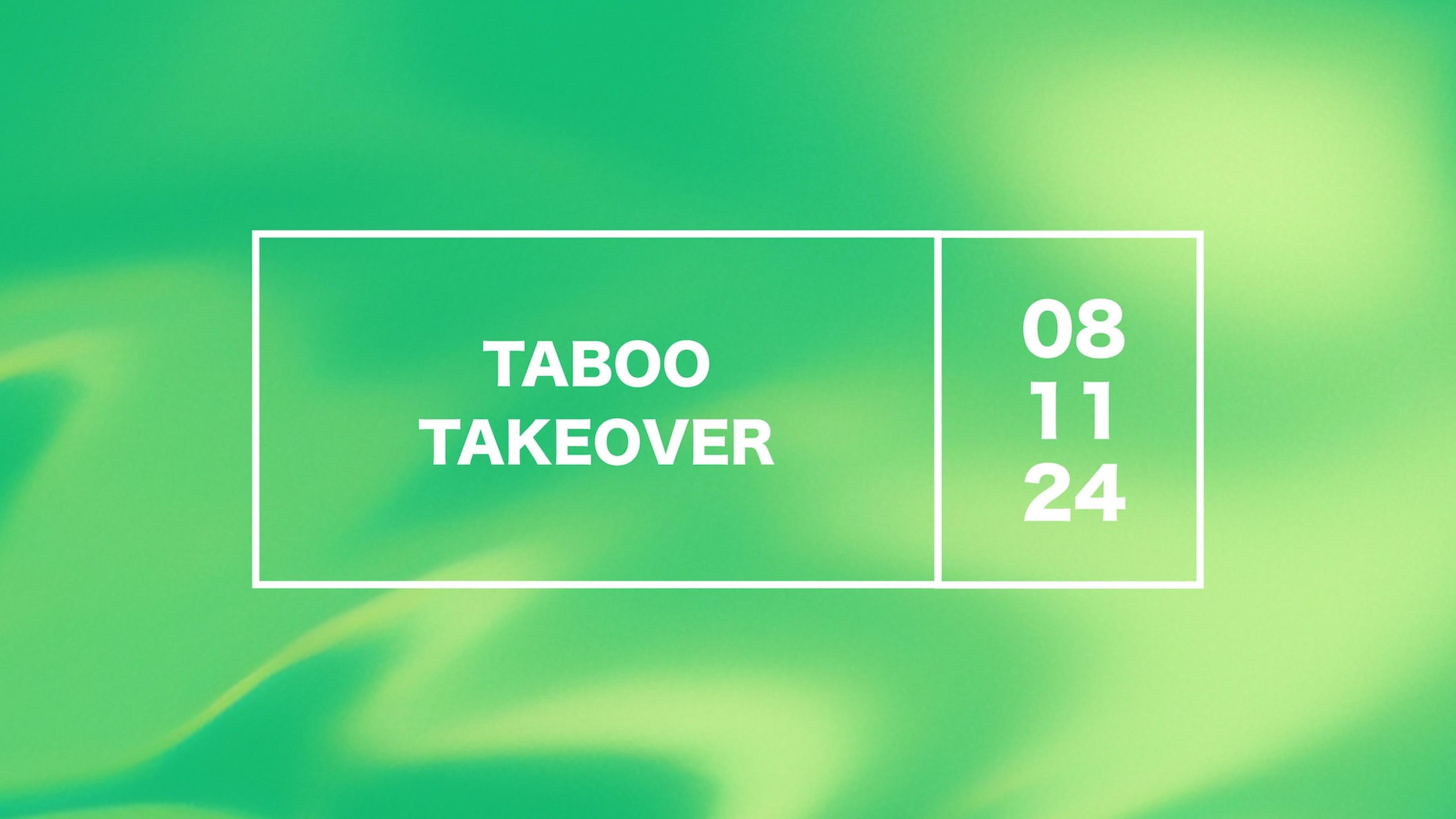 TABOO
TAKEOVER

08
11
24